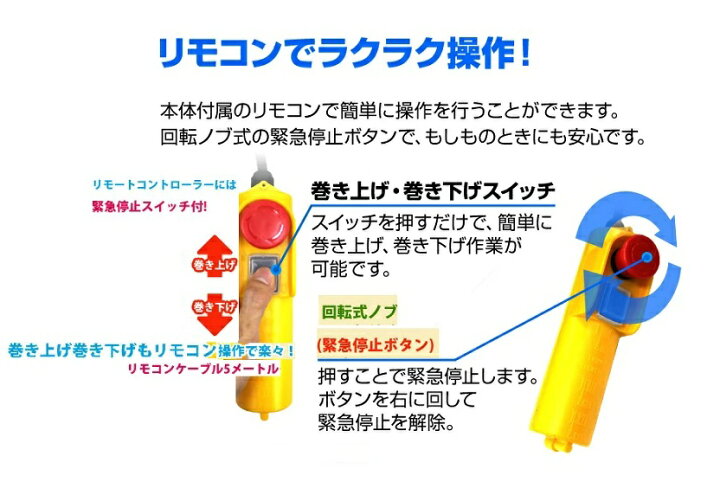 リモコンでラクラク操作！

本体付属のリモコンで簡単に操作を行うことができます。
回転ノブ式の緊急停止ボタンで、もしものときにも安心です。

リモートコントローラーには
緊急停止スイッチ付!

巻き上げ

巻き下げ

巻き上げ巻き下げもリモコン操作で楽々！
リモコンケーブル5メートル

巻き上げ・巻き下げスイッチ

スイッチを押すだけで、簡単に巻き上げ、巻き下げ作業が可能です。

回転式ノブ

(緊急停止ボタン)

押すことで緊急停止します。
ボタンを右に回して
緊急停止を解除。